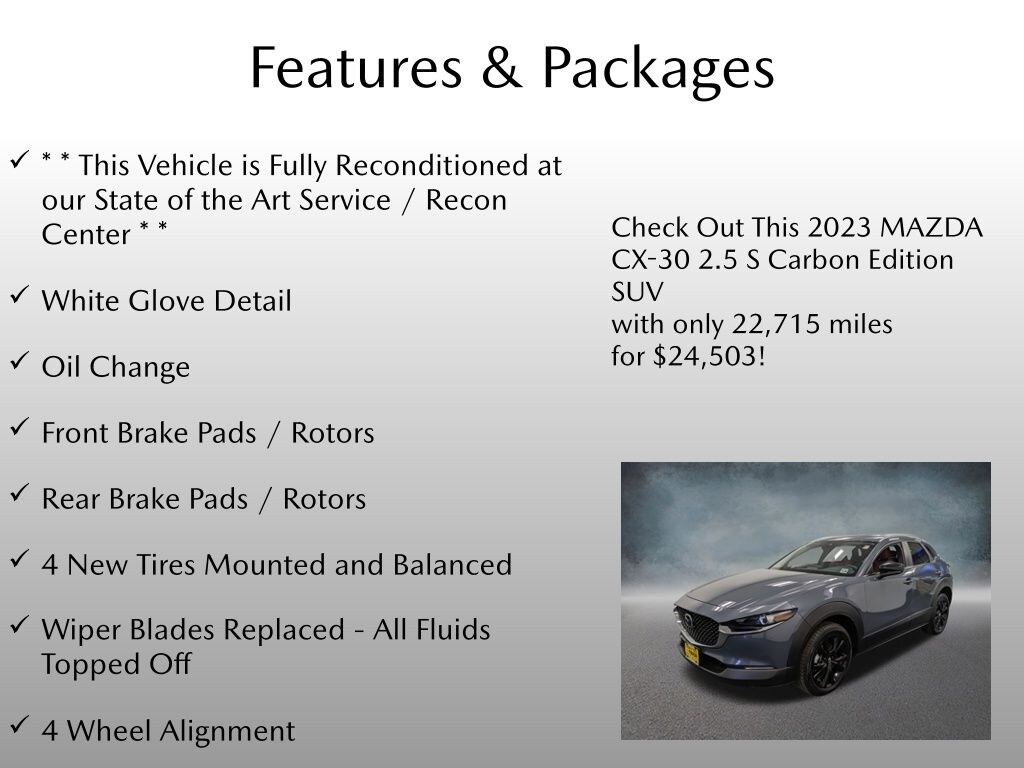 Features & Packages

✓ * * This Vehicle is Fully Reconditioned at our State of the Art Service / Recon Center * *

✓ White Glove Detail

✓ Oil Change

✓ Front Brake Pads / Rotors

✓ Rear Brake Pads / Rotors

✓ 4 New Tires Mounted and Balanced

✓ Wiper Blades Replaced - All Fluids Topped Off

✓ 4 Wheel Alignment

Check Out This 2023 MAZDA CX-30 2.5 S Carbon Edition SUV
with only 22,715 miles
for $24,503!